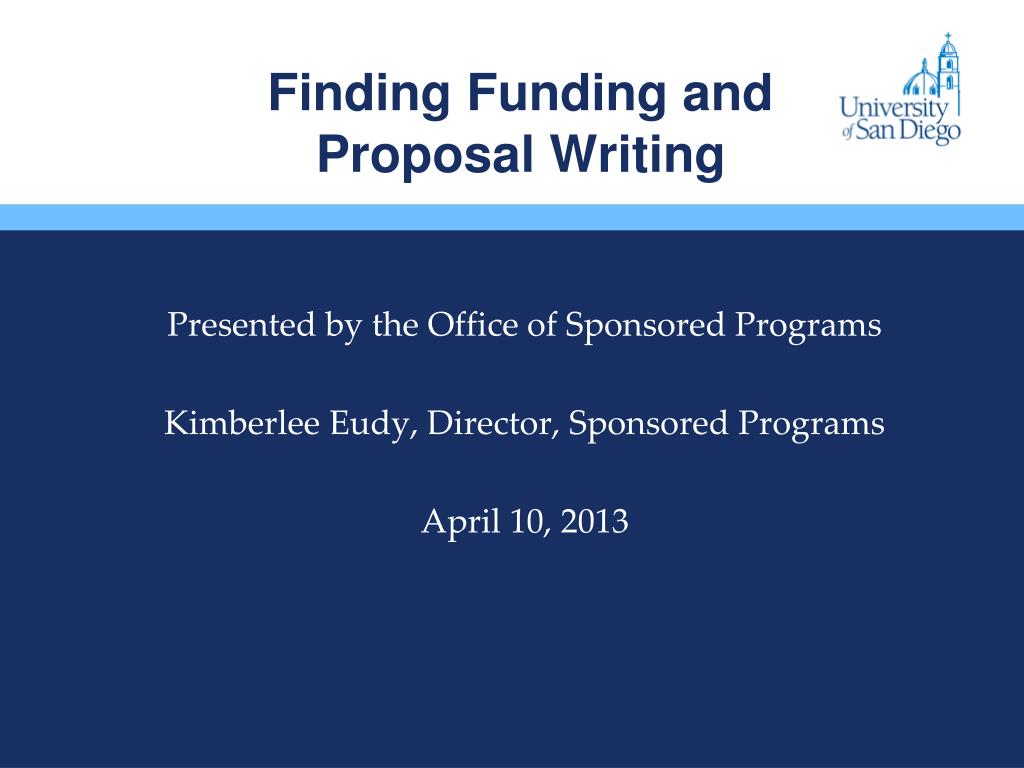 Finding Funding and Proposal Writing

University of San Diego

Presented by the Office of Sponsored Programs

Kimberlee Eudy, Director, Sponsored Programs

April 10, 2013